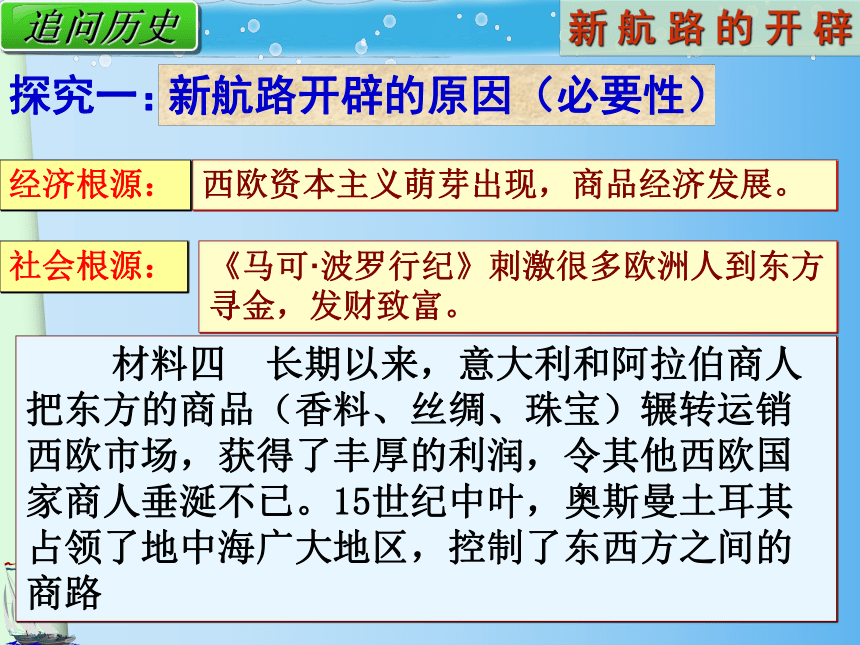 追问历史

新航路的开辟

探究一：新航路开辟的原因（必要性）

经济根源：

西欧资本主义萌芽出现，商品经济发展。

社会根源：

《马可·波罗行纪》刺激很多欧洲人到东方寻金，发财致富。

材料四　长期以来，意大利和阿拉伯商人把东方的商品（香料、丝绸、珠宝）辗转运销西欧市场，获得了丰厚的利润，令其他西欧国家商人垂涎不已。15世纪中叶，奥斯曼土耳其占领了地中海广大地区，控制了东西方之间的商路